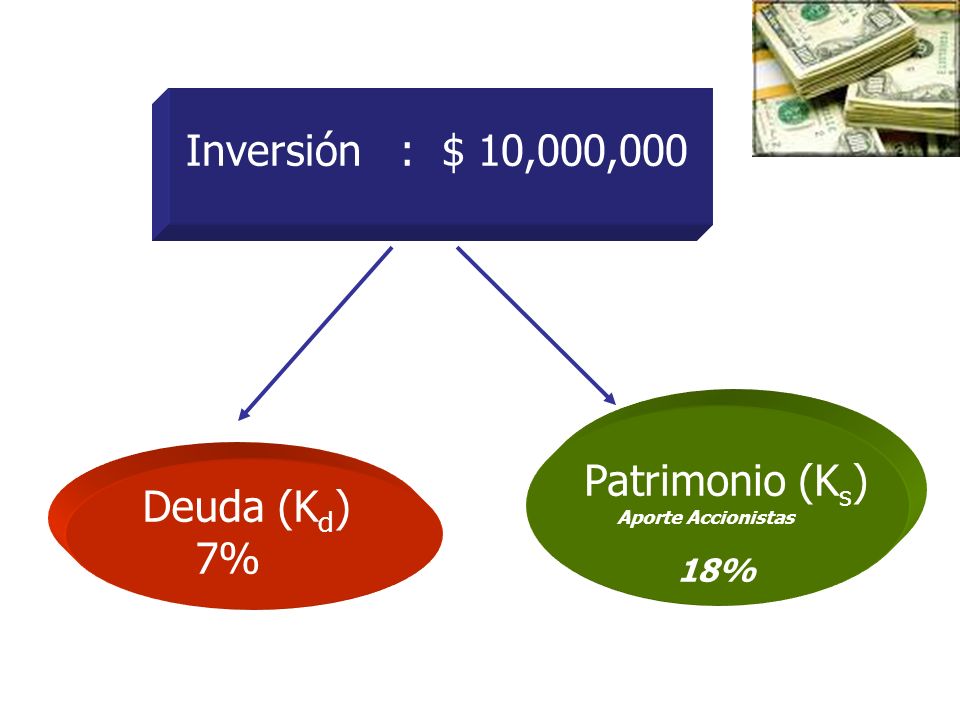 Inversión : $ 10,000,000

Deuda ($K_d$)
7%

Patrimonio ($K_s$)
Aporte Accionistas
18%